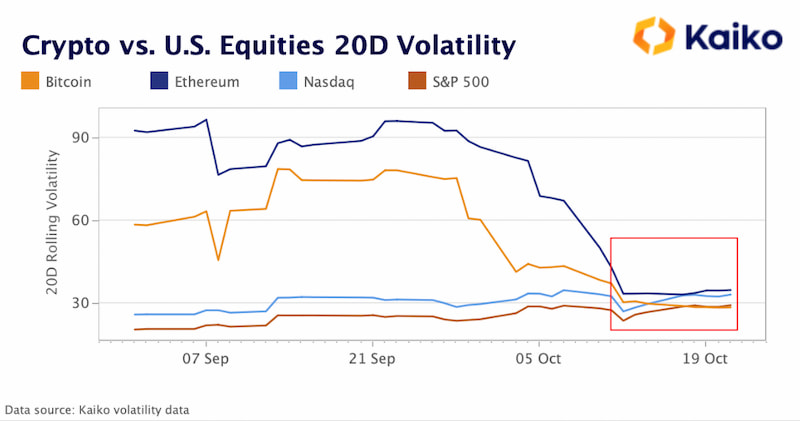 Crypto vs. U.S. Equities 20D Volatility

Kaiko

Bitcoin
Ethereum
Nasdaq
S&P 500

20D Rolling Volatility

90
60
30

07 Sep
21 Sep
05 Oct
19 Oct

Data source: Kaiko volatility data